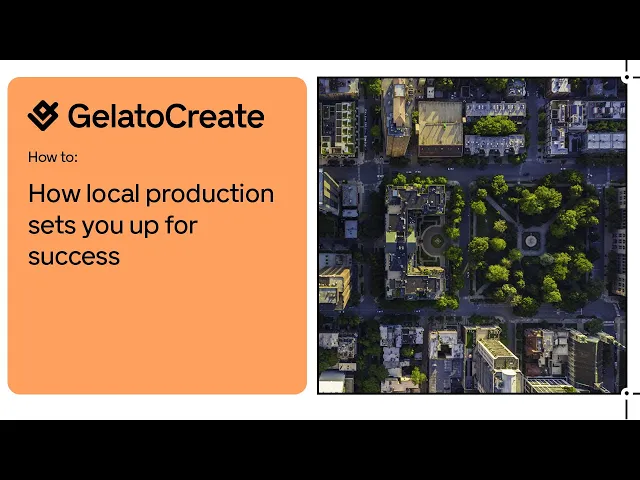 GelatoCreate

How to:

How local production sets you up for success